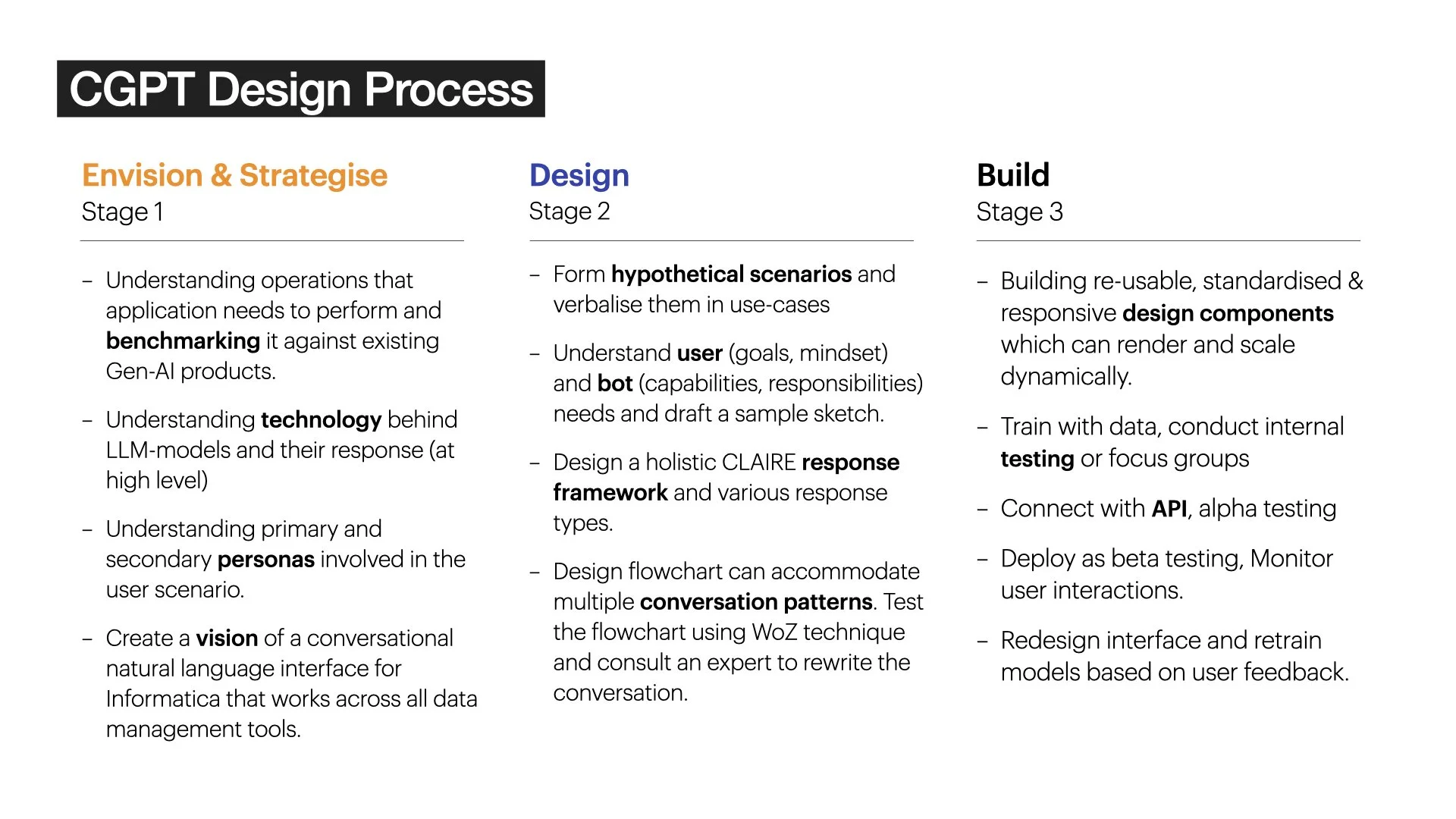 CGPT Design Process

Envision & Strategise
Stage 1

– Understanding operations that application needs to perform and benchmarking it against existing Gen-AI products.

– Understanding technology behind LLM-models and their response (at high level)

– Understanding primary and secondary personas involved in the user scenario.

– Create a vision of a conversational natural language interface for Informatica that works across all data management tools.

Design
Stage 2

– Form hypothetical scenarios and verbalise them in use-cases

– Understand user (goals, mindset) and bot (capabilities, responsibilities) needs and draft a sample sketch.

– Design a holistic CLAIRE response framework and various response types.

– Design flowchart can accommodate multiple conversation patterns. Test the flowchart using WoZ technique and consult an expert to rewrite the conversation.

Build
Stage 3

– Building re-usable, standardised & responsive design components which can render and scale dynamically.

– Train with data, conduct internal testing or focus groups

– Connect with API, alpha testing

– Deploy as beta testing, Monitor user interactions.

– Redesign interface and retrain models based on user feedback.